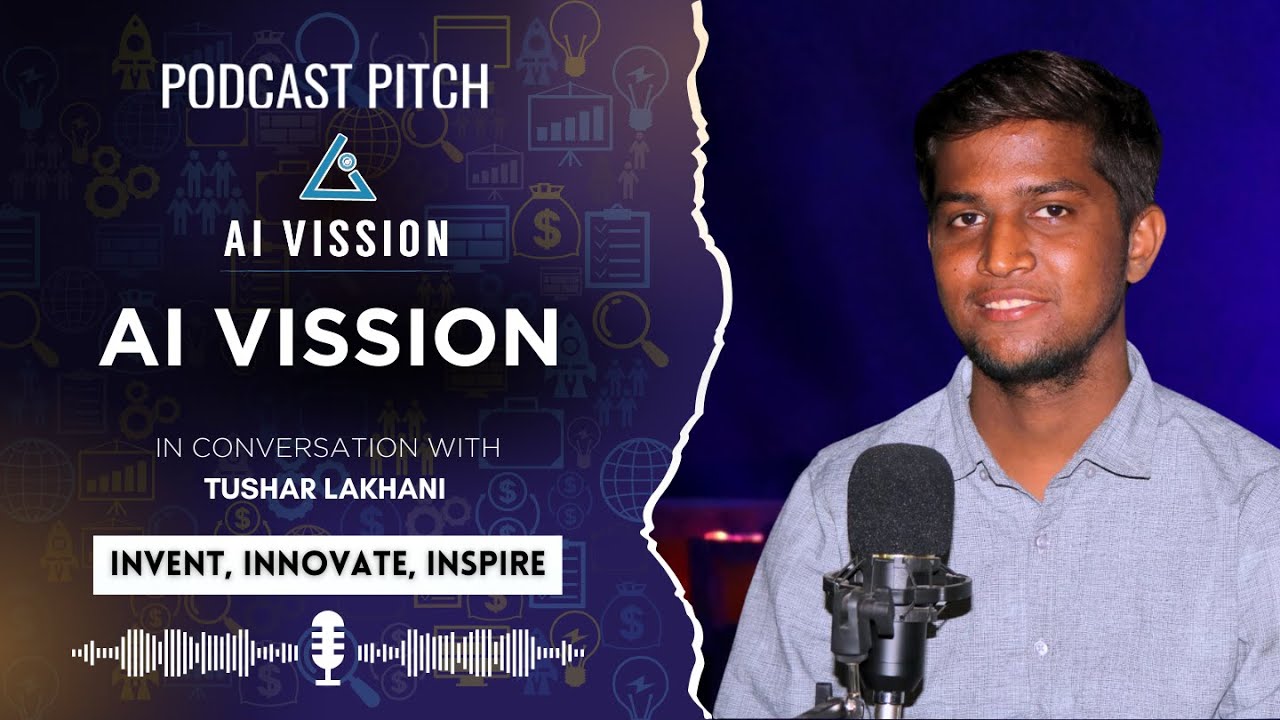 PODCAST PITCH

AI VISSION

AI VISSION

IN CONVERSATION WITH
TUSHAR LAKHANI

INVENT, INNOVATE, INSPIRE